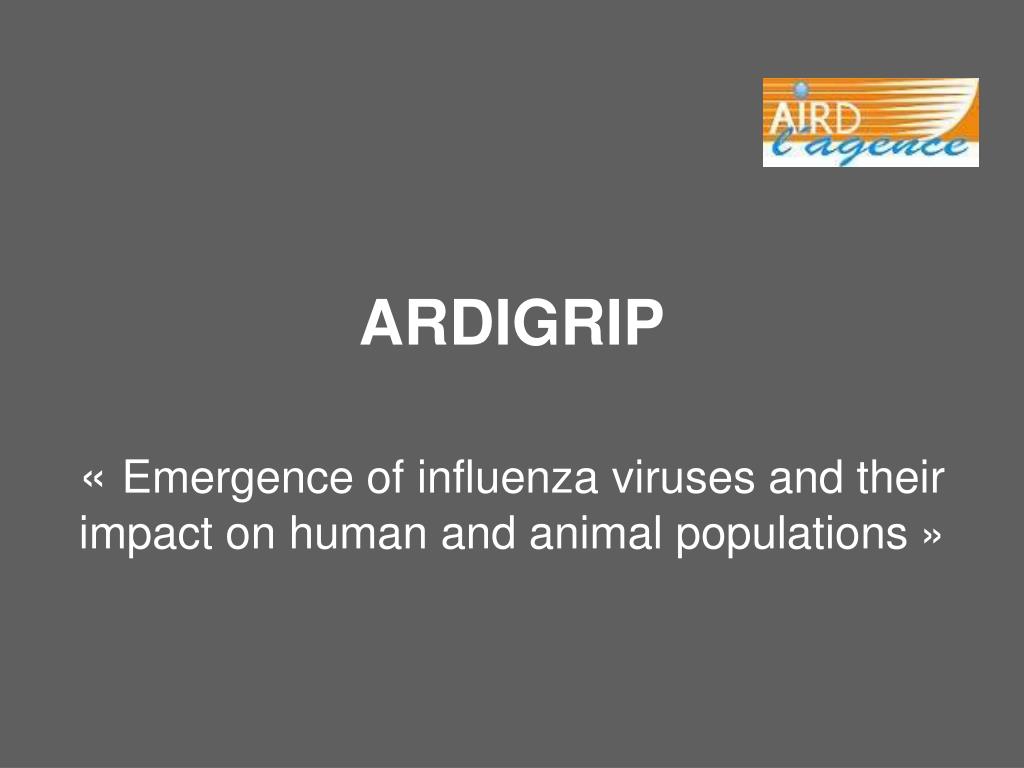 AIRD
l'agence

ARDIGRIP

« Emergence of influenza viruses and their impact on human and animal populations »